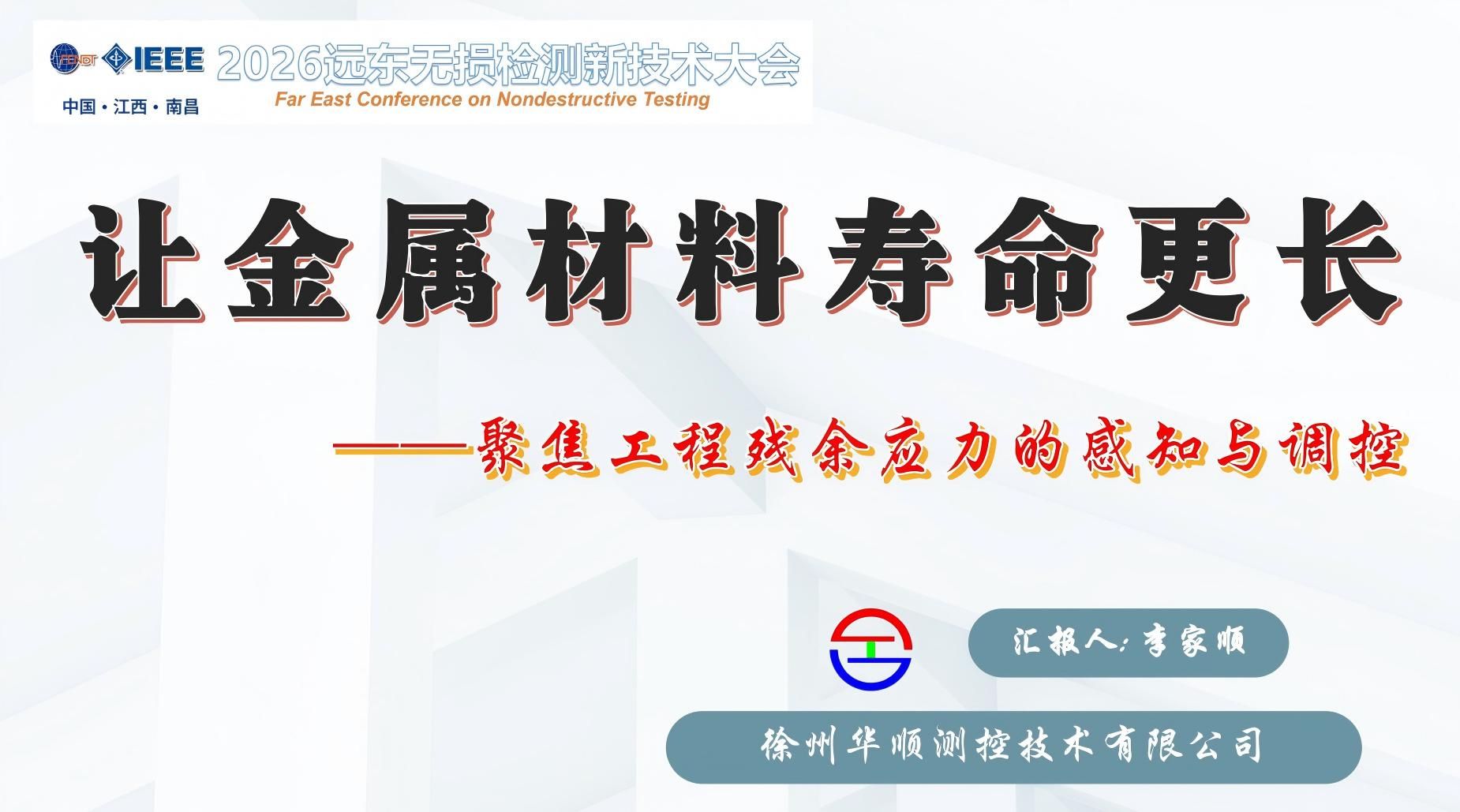 FENDT IEEE 2026远东无损检测新技术大会
Far East Conference on Nondestructive Testing
中国·江西·南昌

让金属材料寿命更长

——聚焦工程残余应力的感知与调控

汇报人：李家顺

徐州华顺测控技术有限公司